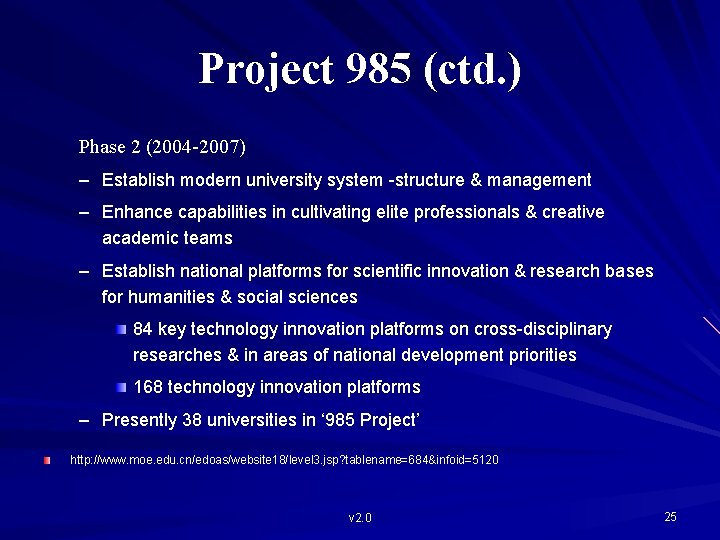 Project 985 (ctd.)

Phase 2 (2004-2007)

– Establish modern university system -structure & management

– Enhance capabilities in cultivating elite professionals & creative academic teams

– Establish national platforms for scientific innovation & research bases for humanities & social sciences

84 key technology innovation platforms on cross-disciplinary researches & in areas of national development priorities

168 technology innovation platforms

– Presently 38 universities in '985 Project'

http://www.moe.edu.cn/edoas/website18/level3.jsp?tablename=684&infoid=5120

v2.0

25